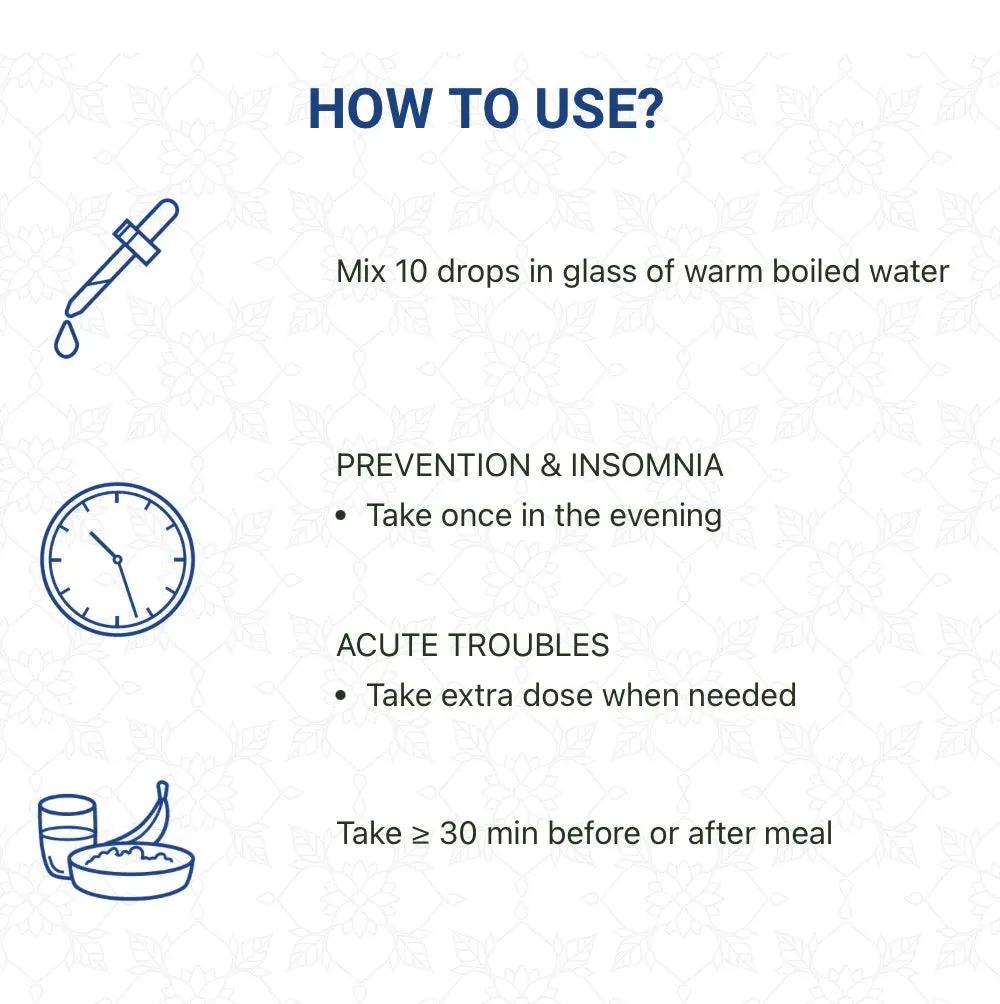 HOW TO USE?

Mix 10 drops in glass of warm boiled water

PREVENTION & INSOMNIA
• Take once in the evening

ACUTE TROUBLES
• Take extra dose when needed

Take $\geq$ 30 min before or after meal